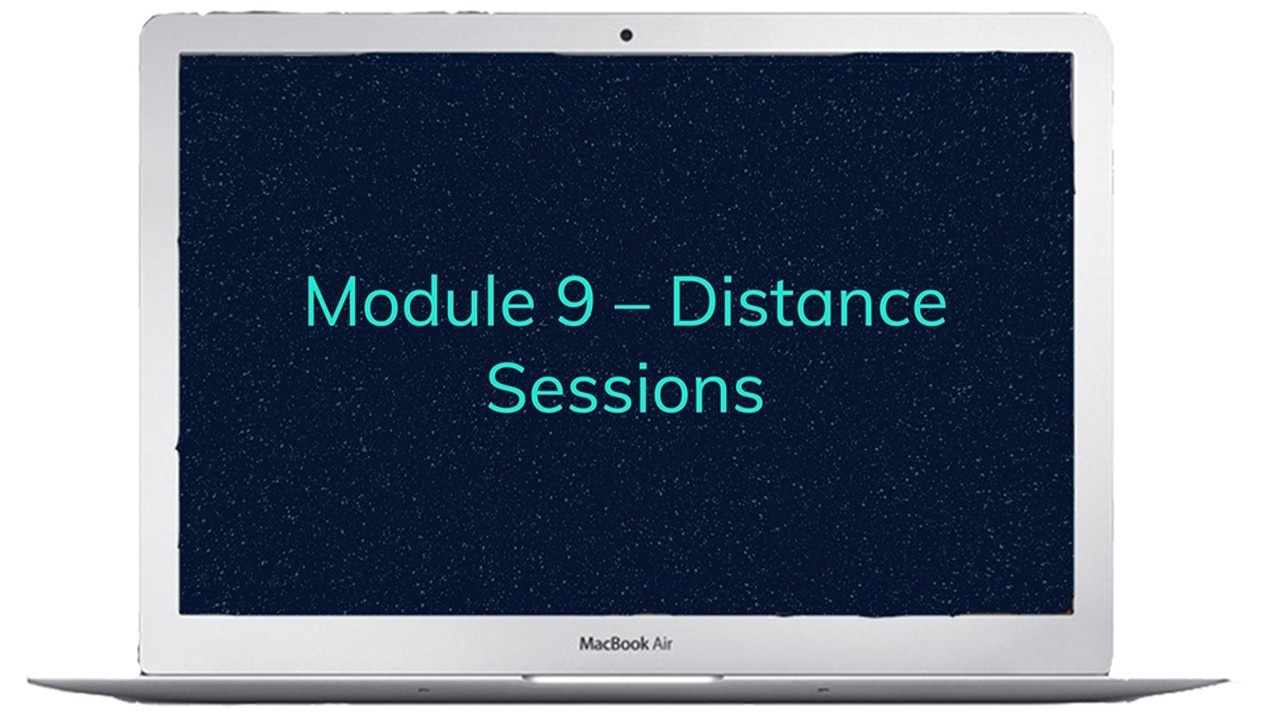 Module 9 – Distance Sessions

MacBook Air